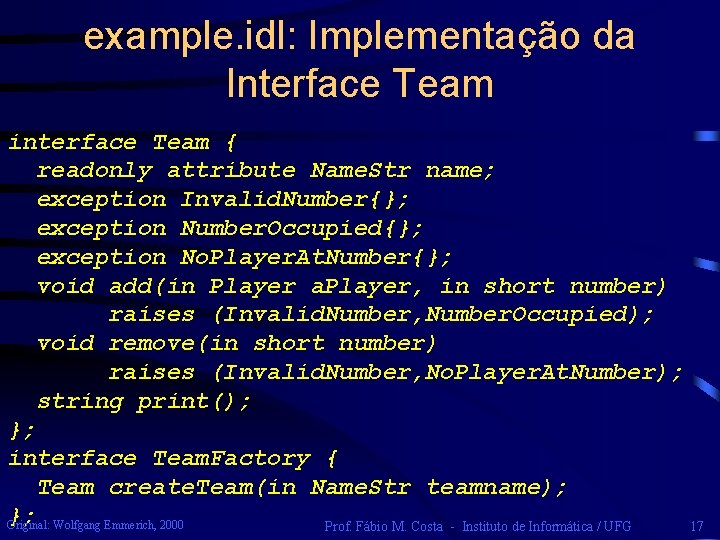 example.idl: Implementação da Interface Team

interface Team {
  readonly attribute NameStr name;
  exception InvalidNumber{};
  exception NumberOccupied{};
  exception NoPlayerAtNumber{};
  void add(in Player aPlayer, in short number)
       raises (InvalidNumber,NumberOccupied);
  void remove(in short number)
       raises (InvalidNumber,NoPlayerAtNumber);
  string print();
};
interface TeamFactory {
  Team createTeam(in NameStr teamname);
};

Original: Wolfgang Emmerich, 2000

Prof. Fábio M. Costa - Instituto de Informática / UFG

17